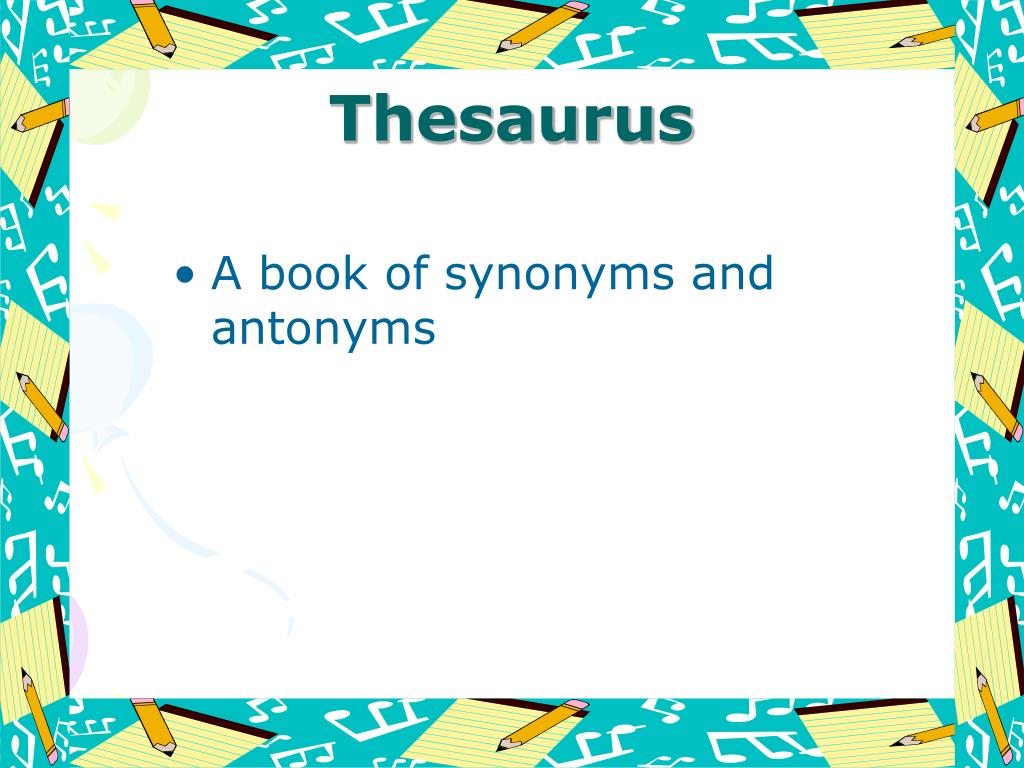 Thesaurus

• A book of synonyms and antonyms